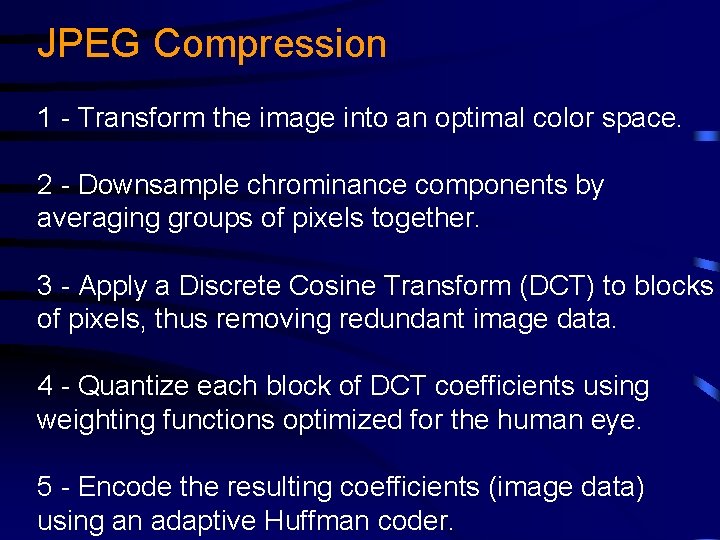 JPEG Compression

1 - Transform the image into an optimal color space.

2 - Downsample chrominance components by averaging groups of pixels together.

3 - Apply a Discrete Cosine Transform (DCT) to blocks of pixels, thus removing redundant image data.

4 - Quantize each block of DCT coefficients using weighting functions optimized for the human eye.

5 - Encode the resulting coefficients (image data) using an adaptive Huffman coder.